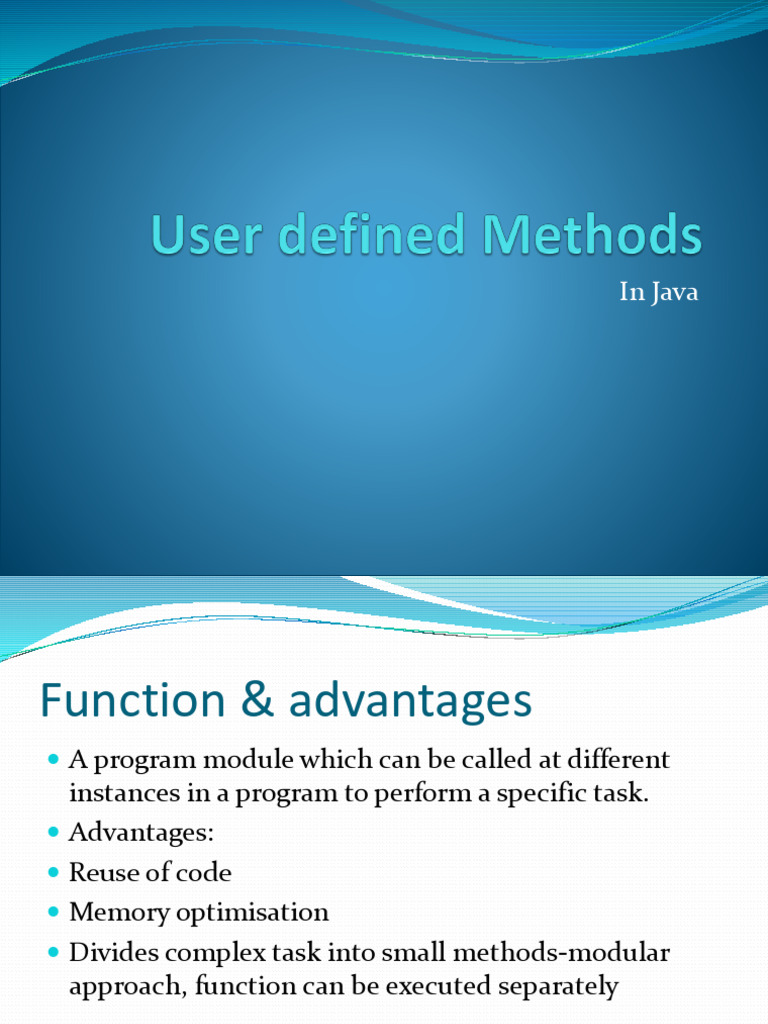 User defined Methods

In Java

Function & advantages

- A program module which can be called at different instances in a program to perform a specific task.
- Advantages:
- Reuse of code
- Memory optimisation
- Divides complex task into small methods-modular approach, function can be executed separately